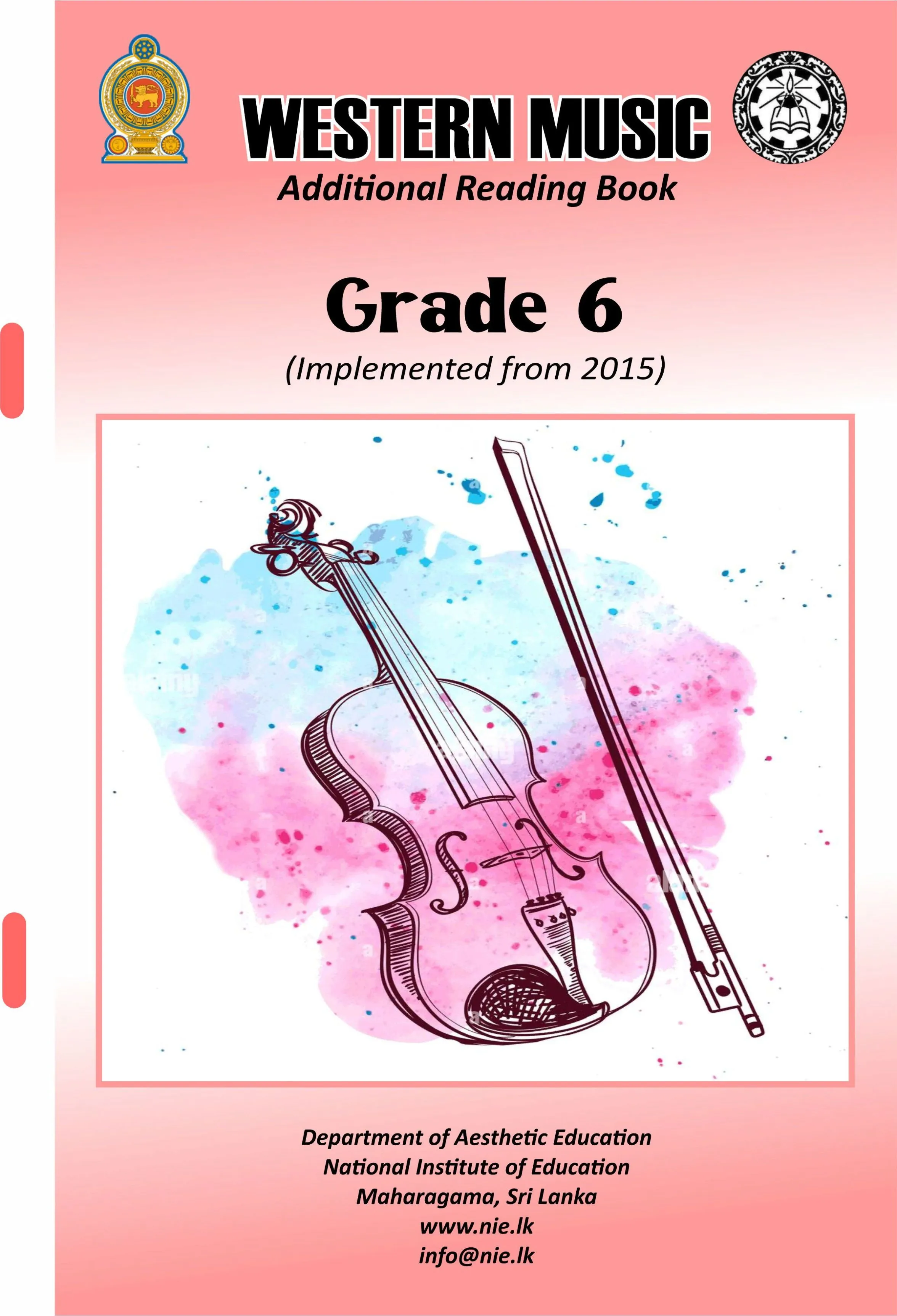 WESTERN MUSIC
Additional Reading Book

Grade 6
(Implemented from 2015)

Department of Aesthetic Education
National Institute of Education
Maharagama, Sri Lanka
www.nie.lk
info@nie.lk